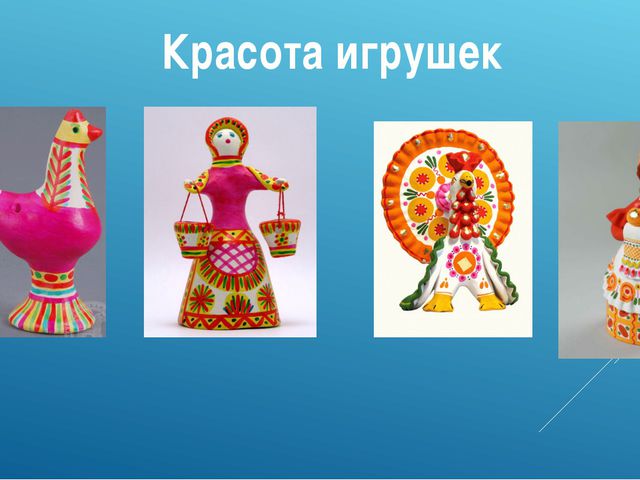 Красота игрушек